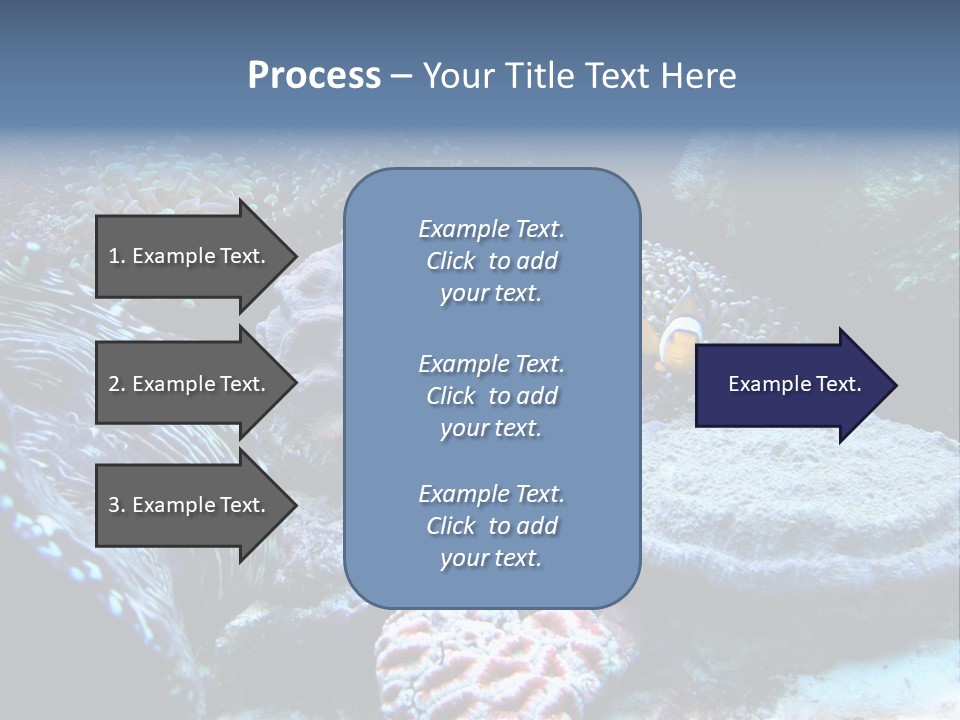 Process – Your Title Text Here

1. Example Text.

2. Example Text.

3. Example Text.

Example Text. Click to add your text.

Example Text. Click to add your text.

Example Text. Click to add your text.

Example Text.